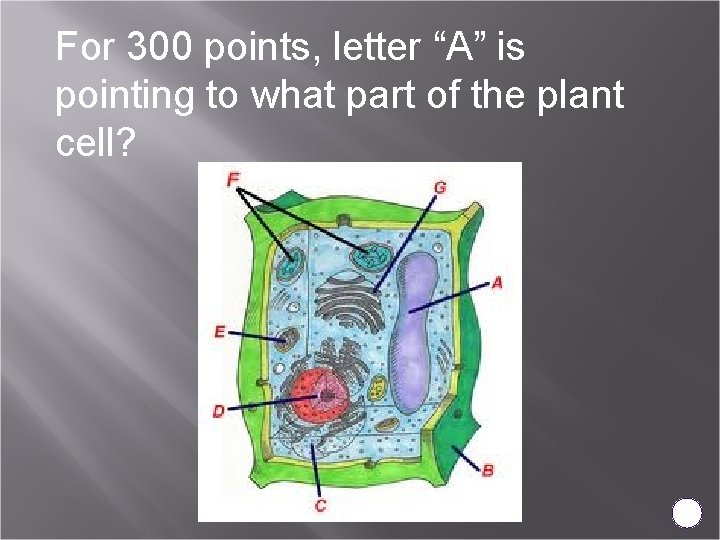 For 300 points, letter “A” is pointing to what part of the plant cell?

F
G
A
E
D
B
C